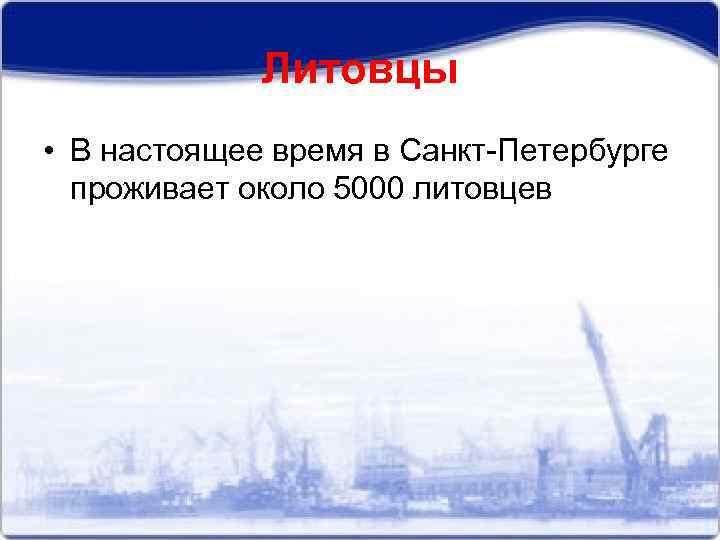 Литовцы

• В настоящее время в Санкт-Петербурге проживает около 5000 литовцев